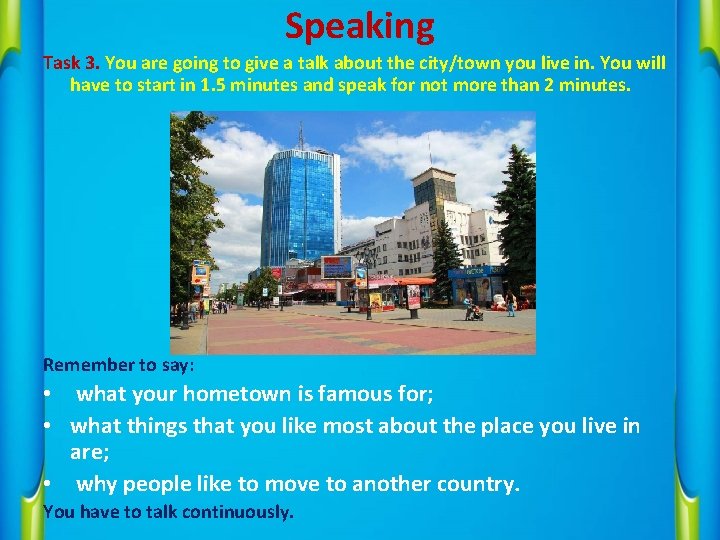 Speaking

Task 3. You are going to give a talk about the city/town you live in. You will have to start in 1.5 minutes and speak for not more than 2 minutes.

Remember to say:

• what your hometown is famous for;

• what things that you like most about the place you live in are;

• why people like to move to another country.

You have to talk continuously.